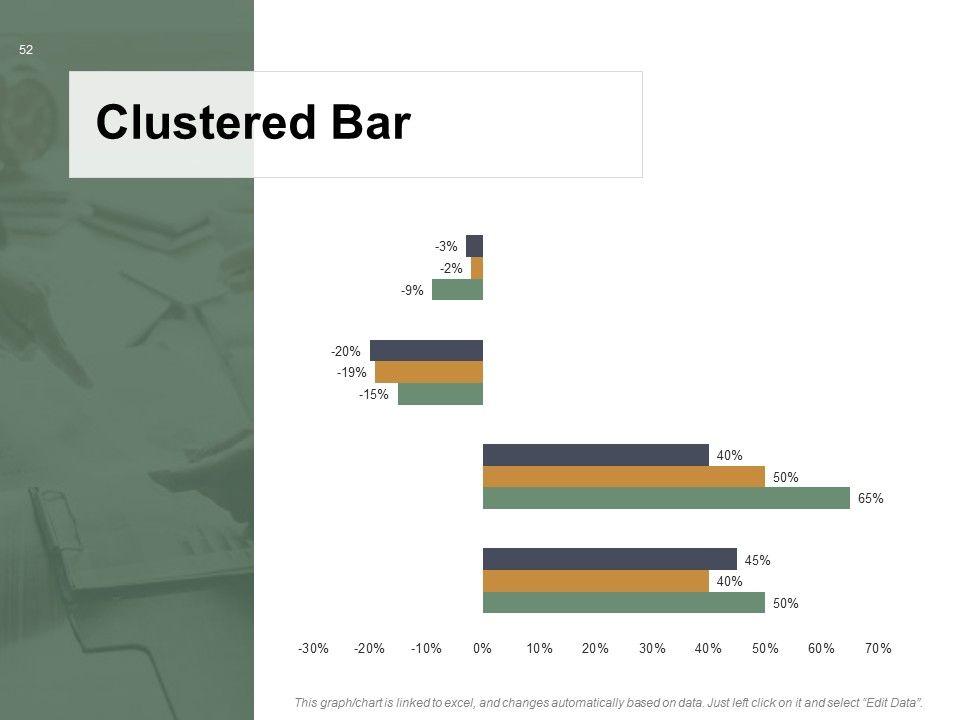 52

Clustered Bar

-3%
-2%
-9%

-20%
-19%
-15%

40%
50%
65%

45%
40%
50%

-30% -20% -10% 0% 10% 20% 30% 40% 50% 60% 70%

This graph/chart is linked to excel, and changes automatically based on data. Just left click on it and select "Edit Data".